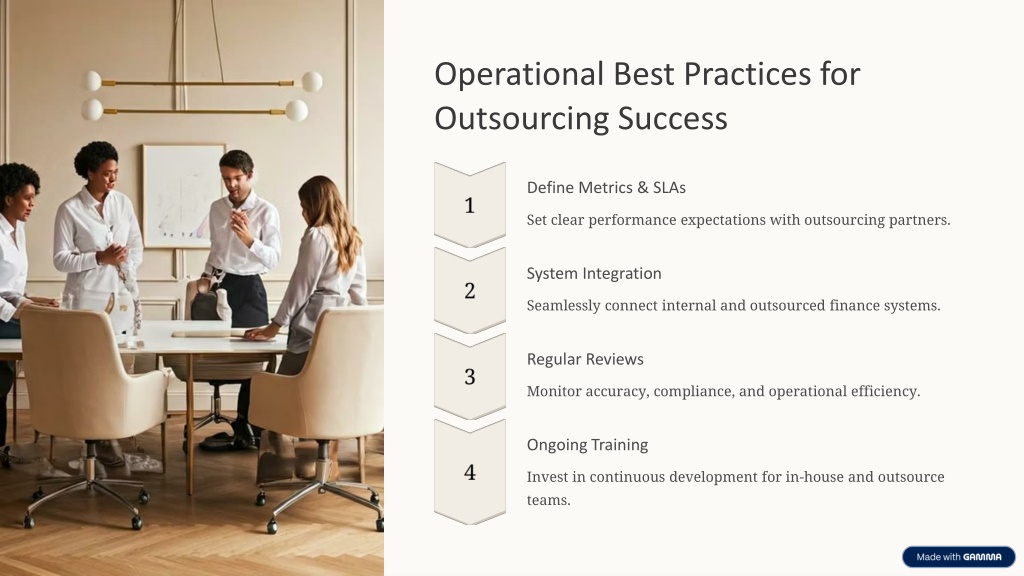 Operational Best Practices for Outsourcing Success

1

Define Metrics & SLAs

Set clear performance expectations with outsourcing partners.

2

System Integration

Seamlessly connect internal and outsourced finance systems.

3

Regular Reviews

Monitor accuracy, compliance, and operational efficiency.

4

Ongoing Training

Invest in continuous development for in-house and outsource teams.

Made with GAMMA